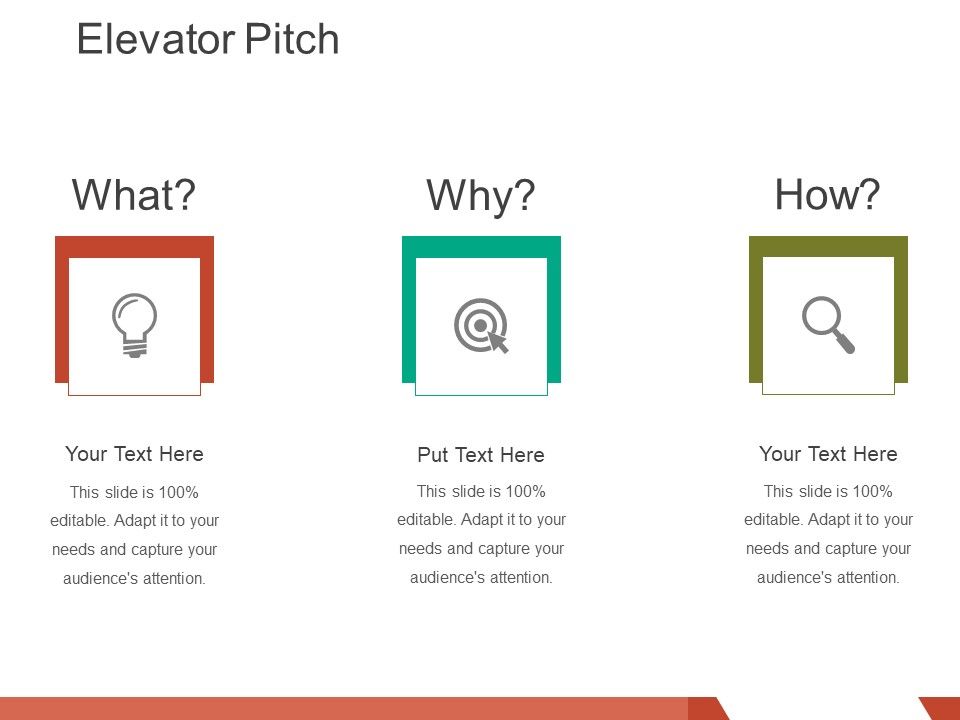 Elevator Pitch

What?

Your Text Here

This slide is 100% editable. Adapt it to your needs and capture your audience's attention.

Why?

Put Text Here

This slide is 100% editable. Adapt it to your needs and capture your audience's attention.

How?

Your Text Here

This slide is 100% editable. Adapt it to your needs and capture your audience's attention.